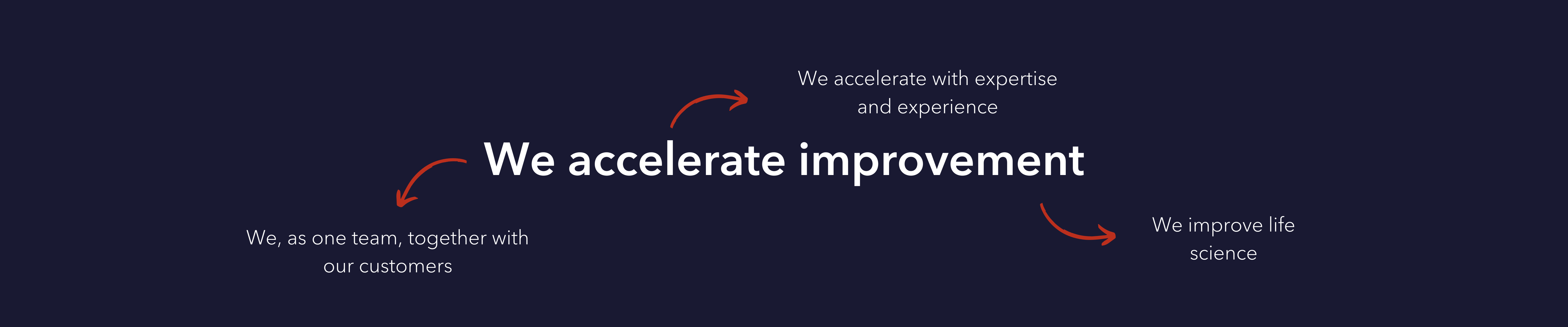 We accelerate with expertise and experience

We accelerate improvement

We, as one team, together with our customers

We improve life science